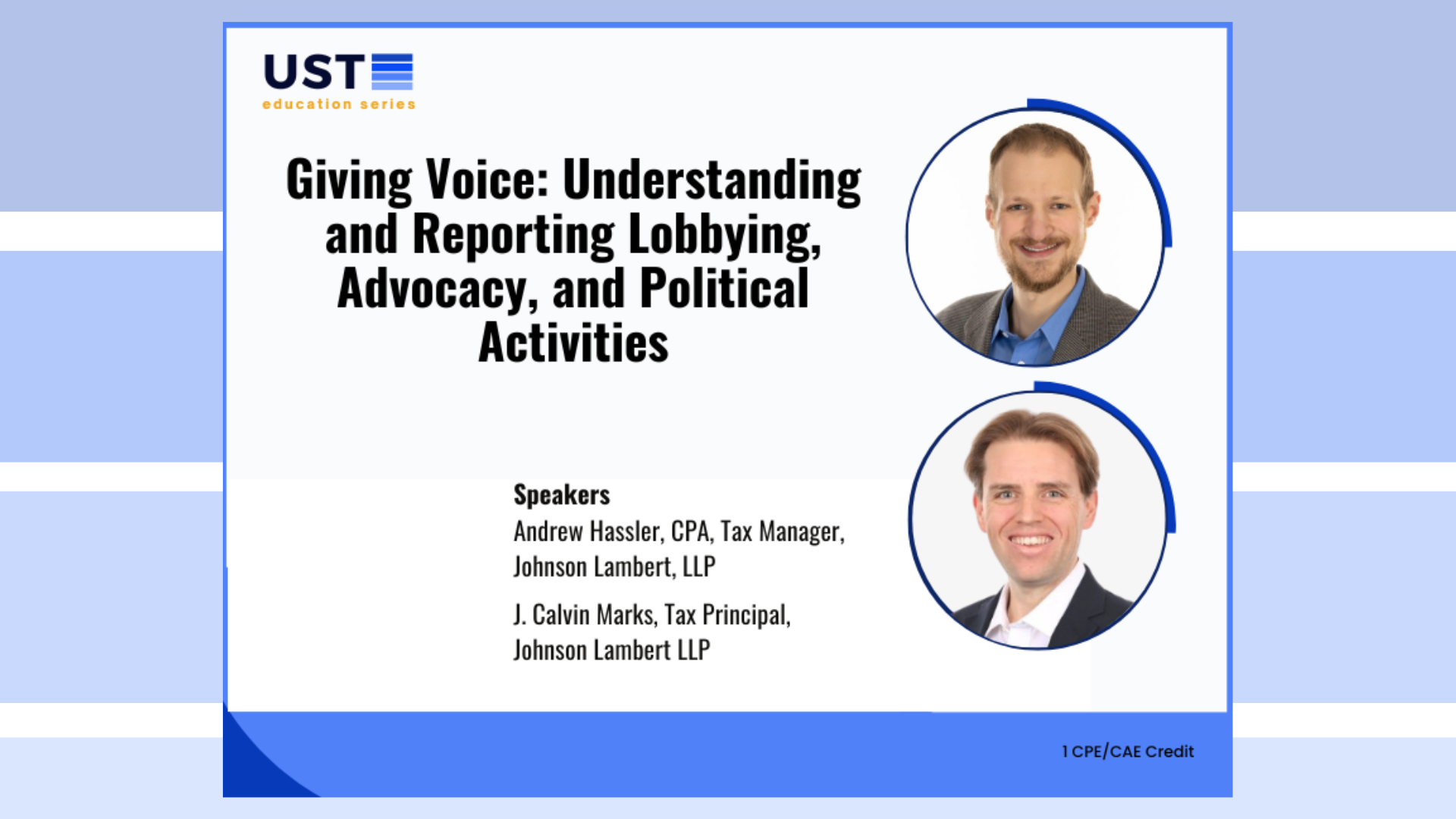 UST
education series

Giving Voice: Understanding and Reporting Lobbying, Advocacy, and Political Activities

Speakers
Andrew Hassler, CPA, Tax Manager, Johnson Lambert, LLP

J. Calvin Marks, Tax Principal, Johnson Lambert LLP

1 CPE/CAE Credit